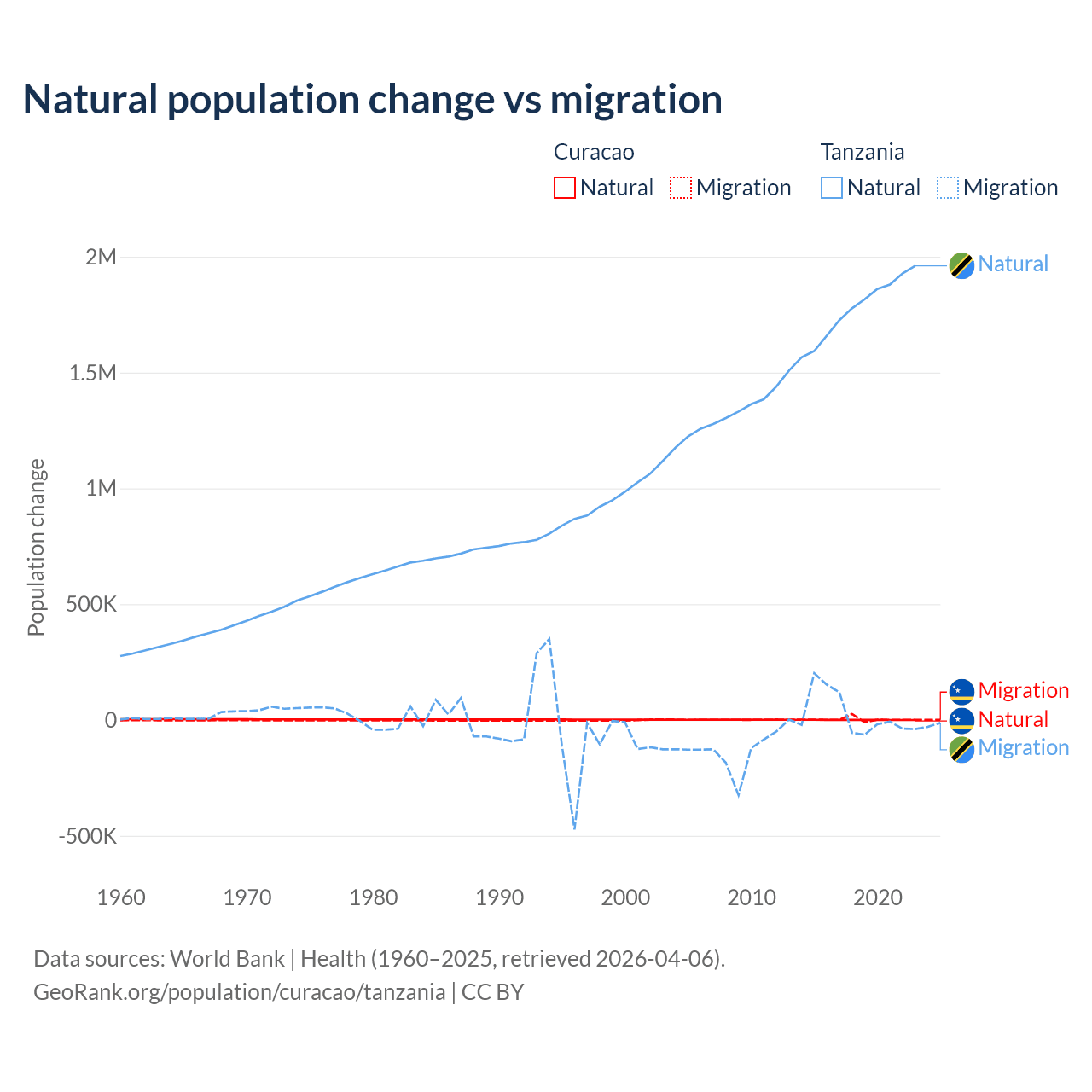 Natural population change vs migration

Curacao
Natural
Migration

Tanzania
Natural
Migration

Population change

2M
1.5M
1M
500K
0
-500K

Natural
Migration
Natural
Migration

1960
1970
1980
1990
2000
2010
2020

Data sources: World Bank | Health (1960–2025, retrieved 2026-04-06).
GeoRank.org/population/curacao/tanzania | CC BY